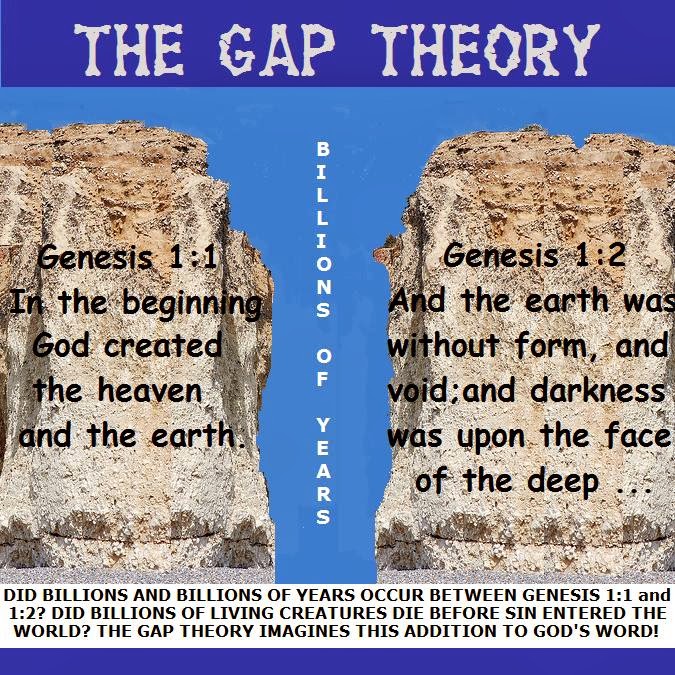 THE GAP THEORY

Genesis 1:1
In the beginning God created the heaven and the earth.

BILLIONS OF YEARS

Genesis 1:2
And the earth was without form, and void;and darkness was upon the face of the deep ...

DID BILLIONS AND BILLIONS OF YEARS OCCUR BETWEEN GENESIS 1:1 and 1:2? DID BILLIONS OF LIVING CREATURES DIE BEFORE SIN ENTERED THE WORLD? THE GAP THEORY IMAGINES THIS ADDITION TO GOD'S WORD!